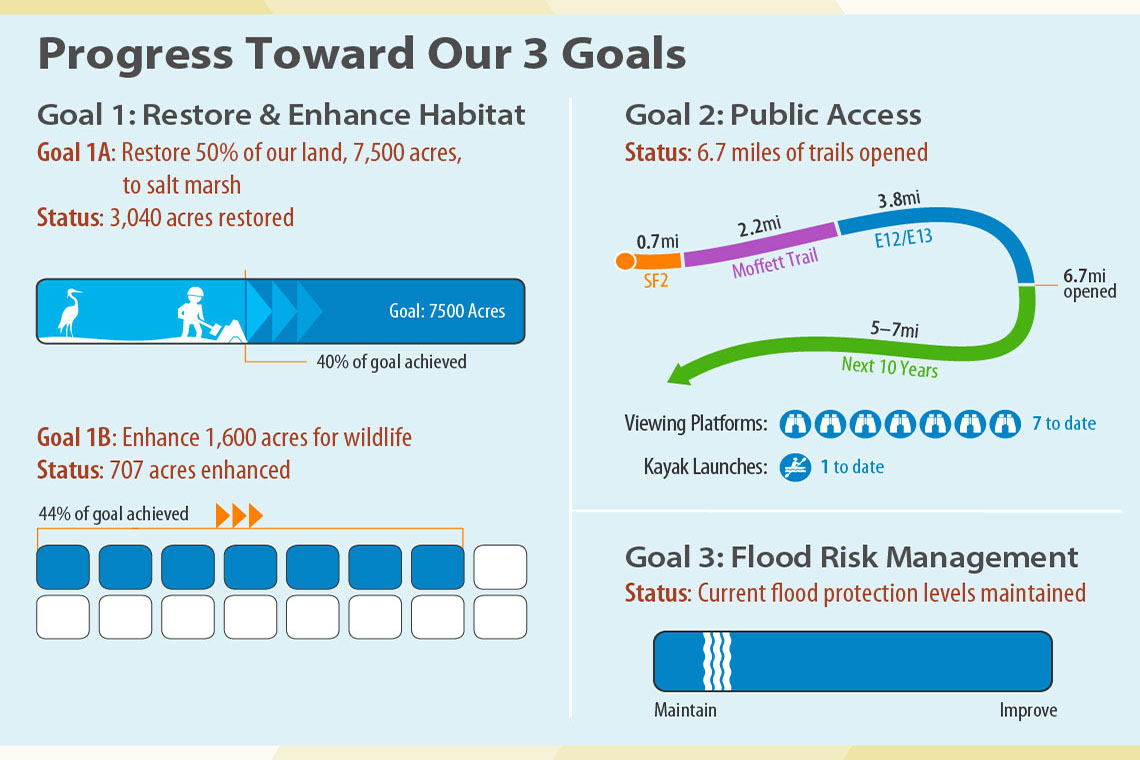 Progress Toward Our 3 Goals

Goal 1: Restore & Enhance Habitat

Goal 1A: Restore 50% of our land, 7,500 acres, to salt marsh
Status: 3,040 acres restored

Goal: 7500 Acres

40% of goal achieved

Goal 1B: Enhance 1,600 acres for wildlife
Status: 707 acres enhanced

44% of goal achieved

Goal 2: Public Access

Status: 6.7 miles of trails opened

0.7mi
SF2
2.2mi
Moffett Trail
3.8mi
E12/E13
6.7mi opened
5–7mi
Next 10 Years

Viewing Platforms: 7 to date
Kayak Launches: 1 to date

Goal 3: Flood Risk Management

Status: Current flood protection levels maintained

Maintain
Improve